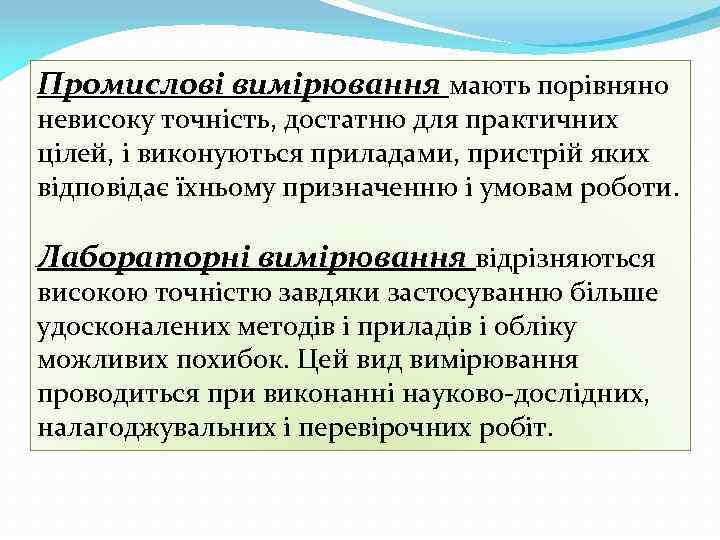 Промислові вимірювання мають порівняно невисоку точність, достатню для практичних цілей, і виконуються приладами, пристрій яких відповідає їхньому призначенню і умовам роботи.

Лабораторні вимірювання відрізняються високою точністю завдяки застосуванню більше удосконалених методів і приладів і обліку можливих похибок. Цей вид вимірювання проводиться при виконанні науково-дослідних, налагоджувальних і перевірочних робіт.